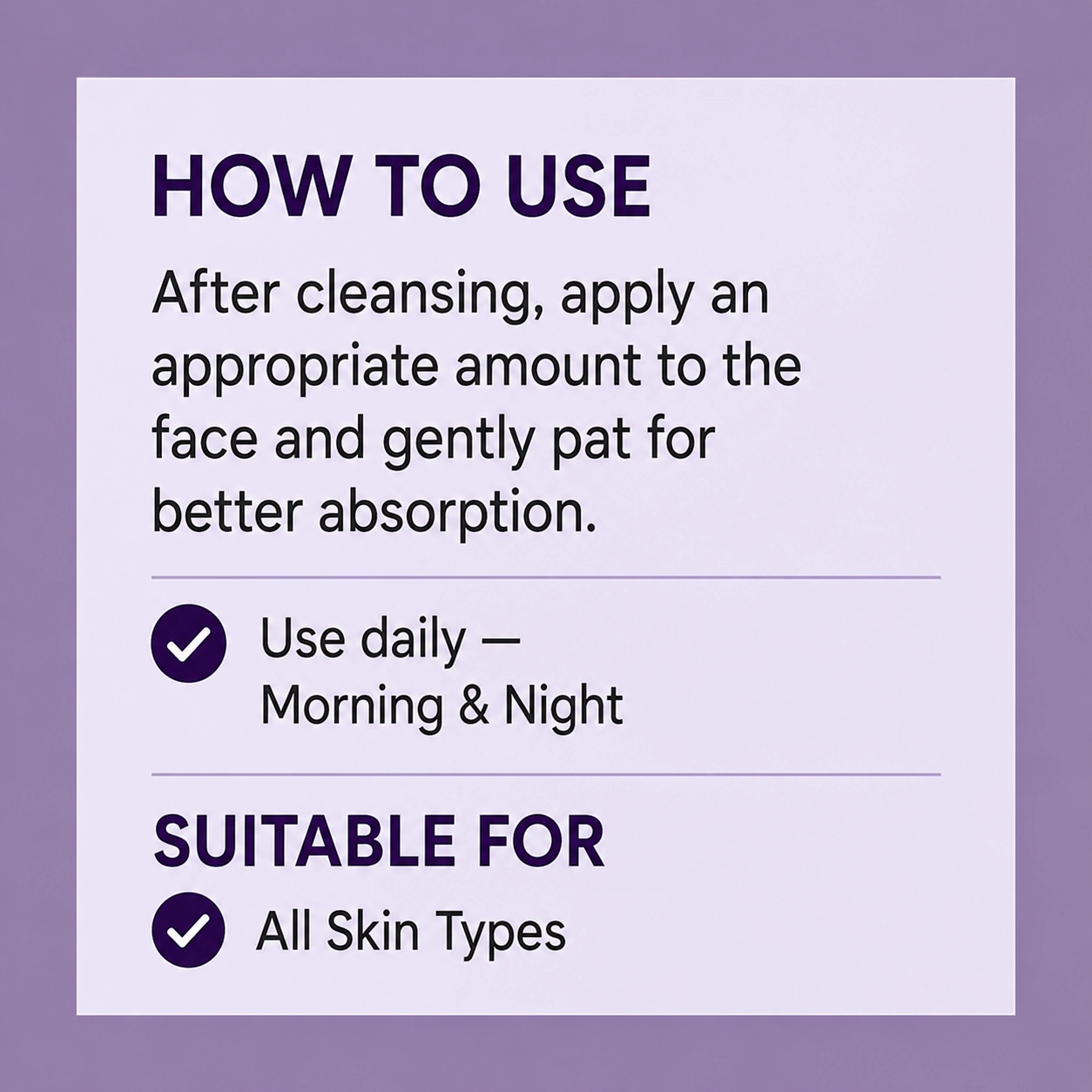 HOW TO USE

After cleansing, apply an appropriate amount to the face and gently pat for better absorption.

✓ Use daily — Morning & Night

SUITABLE FOR

✓ All Skin Types